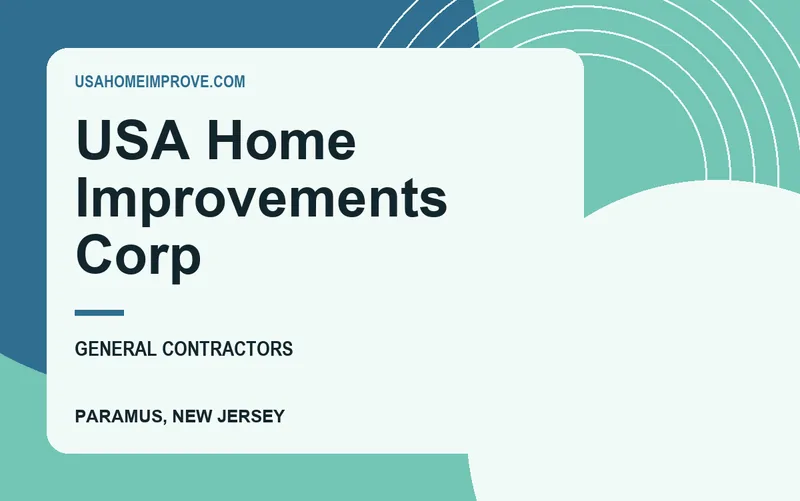 USAHOMEIMPROVE.COM

USA Home Improvements Corp

GENERAL CONTRACTORS

PARAMUS, NEW JERSEY